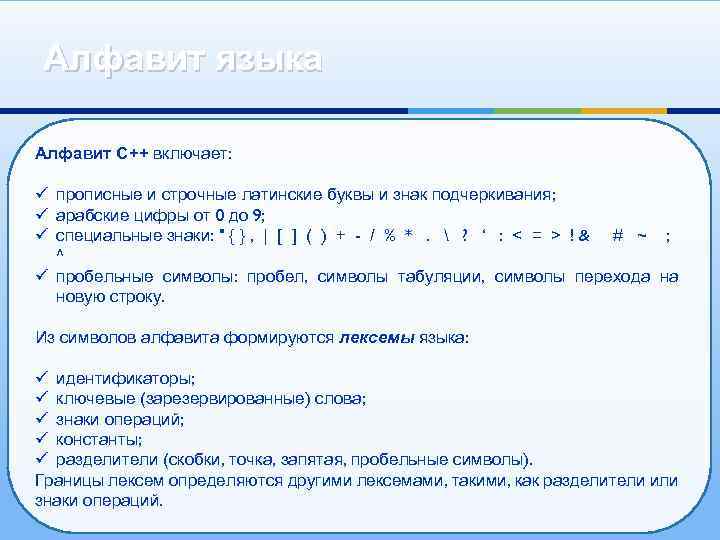 Алфавит языка

Алфавит С++ включает:

✓ прописные и строчные латинские буквы и знак подчеркивания;
✓ арабские цифры от 0 до 9;
✓ специальные знаки: " { } , | [ ] ( ) + - / % * . \ ? ' : < = > ! & # ~ ; ^
✓ пробельные символы: пробел, символы табуляции, символы перехода на новую строку.

Из символов алфавита формируются лексемы языка:

✓ идентификаторы;
✓ ключевые (зарезервированные) слова;
✓ знаки операций;
✓ константы;
✓ разделители (скобки, точка, запятая, пробельные символы).
Границы лексем определяются другими лексемами, такими, как разделители или знаки операций.